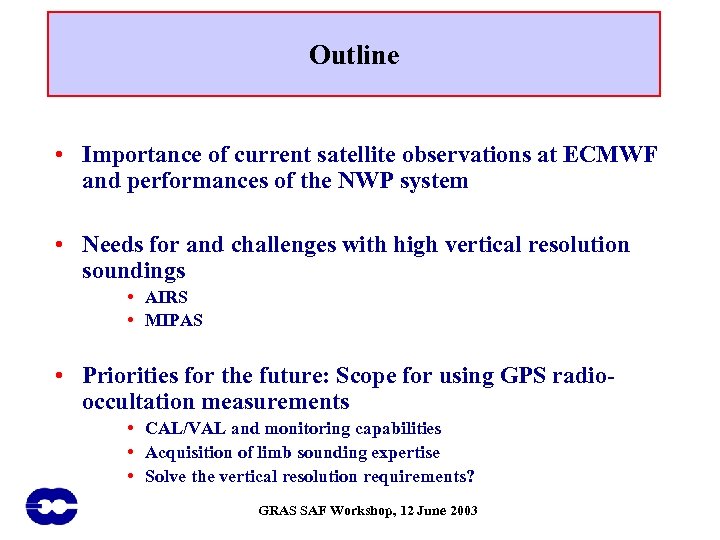 Outline

• Importance of current satellite observations at ECMWF and performances of the NWP system

• Needs for and challenges with high vertical resolution soundings
• AIRS
• MIPAS

• Priorities for the future: Scope for using GPS radio-occultation measurements
• CAL/VAL and monitoring capabilities
• Acquisition of limb sounding expertise
• Solve the vertical resolution requirements?

GRAS SAF Workshop, 12 June 2003